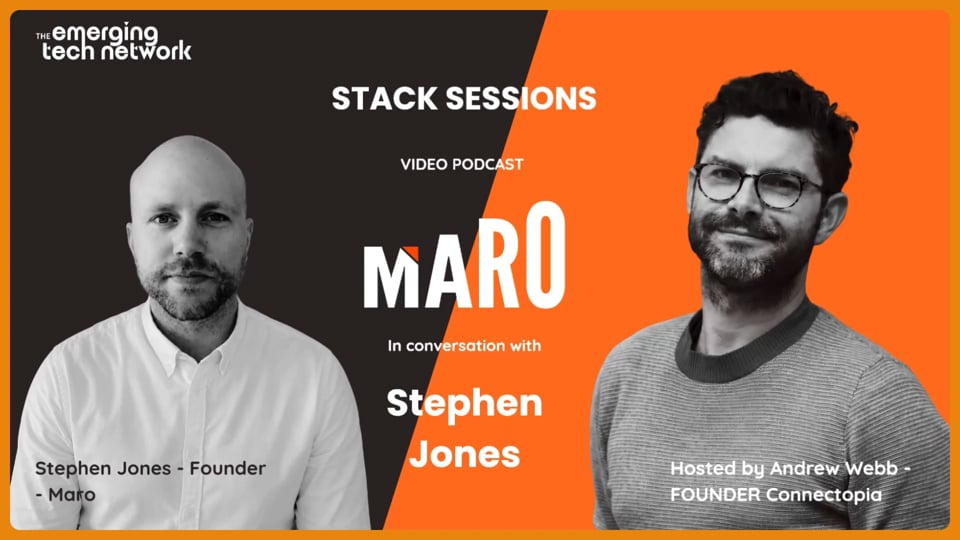 THE emerging tech network

STACK SESSIONS

VIDEO PODCAST

MARO

In conversation with

Stephen Jones

Stephen Jones - Founder - Maro

Hosted by Andrew Webb - FOUNDER Connectopia